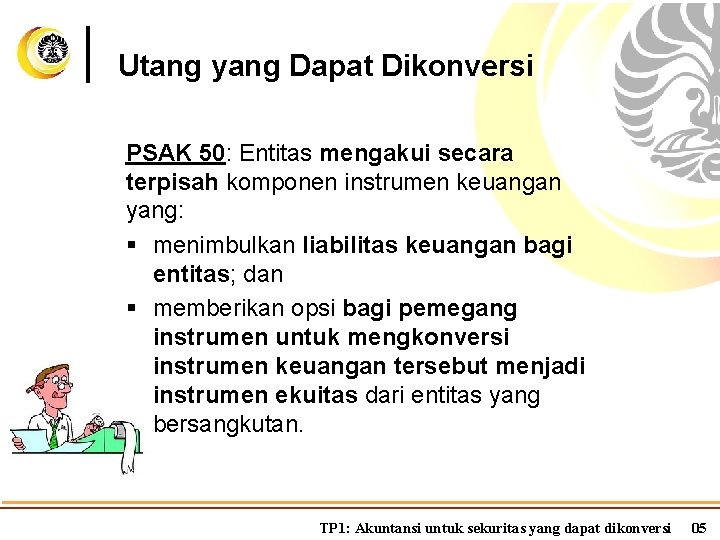 Utang yang Dapat Dikonversi

PSAK 50: Entitas mengakui secara terpisah komponen instrumen keuangan yang:

▪ menimbulkan liabilitas keuangan bagi entitas; dan

▪ memberikan opsi bagi pemegang instrumen untuk mengkonversi instrumen keuangan tersebut menjadi instrumen ekuitas dari entitas yang bersangkutan.

TP1: Akuntansi untuk sekuritas yang dapat dikonversi 05